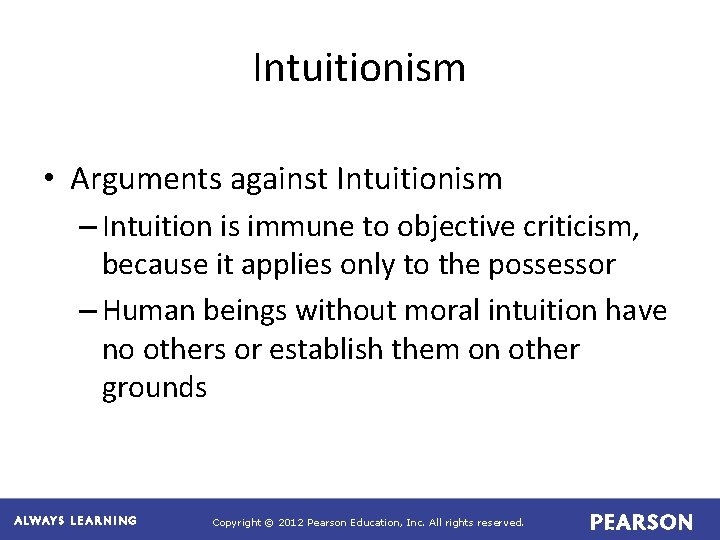 Intuitionism

• Arguments against Intuitionism

– Intuition is immune to objective criticism, because it applies only to the possessor

– Human beings without moral intuition have no others or establish them on other grounds

ALWAYS LEARNING

Copyright © 2012 Pearson Education, Inc. All rights reserved.

PEARSON